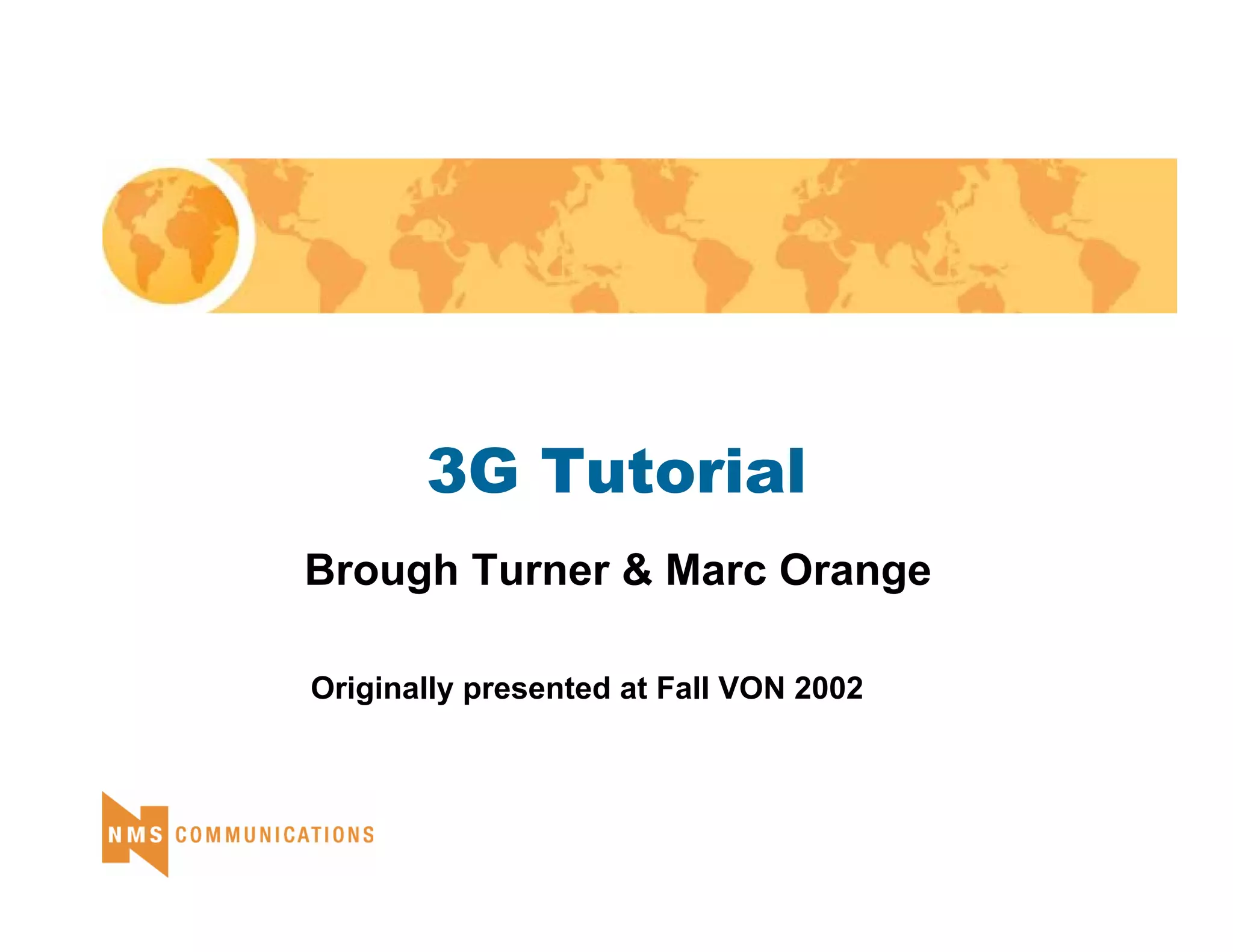 3G Tutorial

Brough Turner & Marc Orange

Originally presented at Fall VON 2002

NMS COMMUNICATIONS